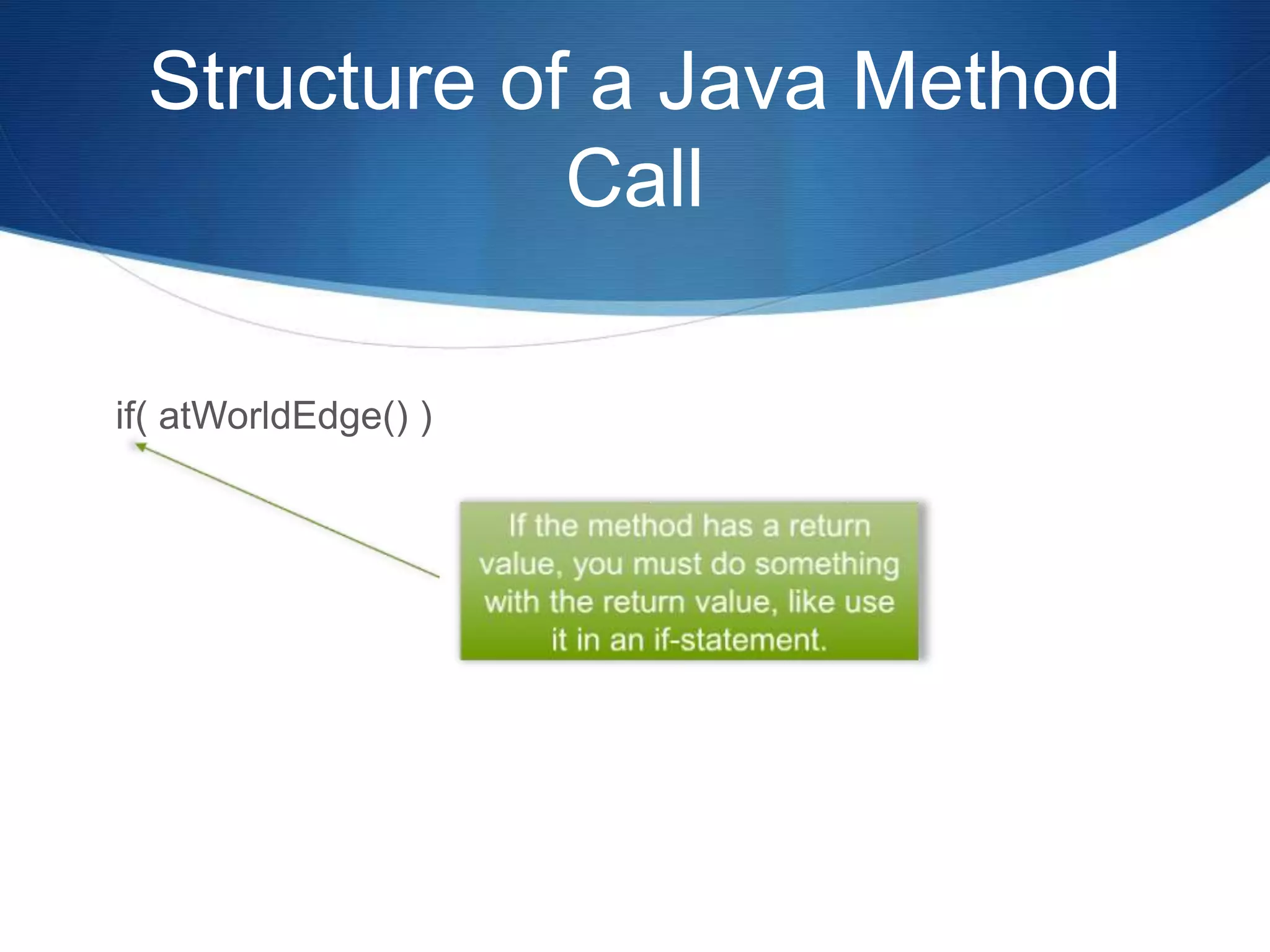 Structure of a Java Method Call

if( atWorldEdge() )

If the method has a return value, you must do something with the return value, like use it in an if-statement.